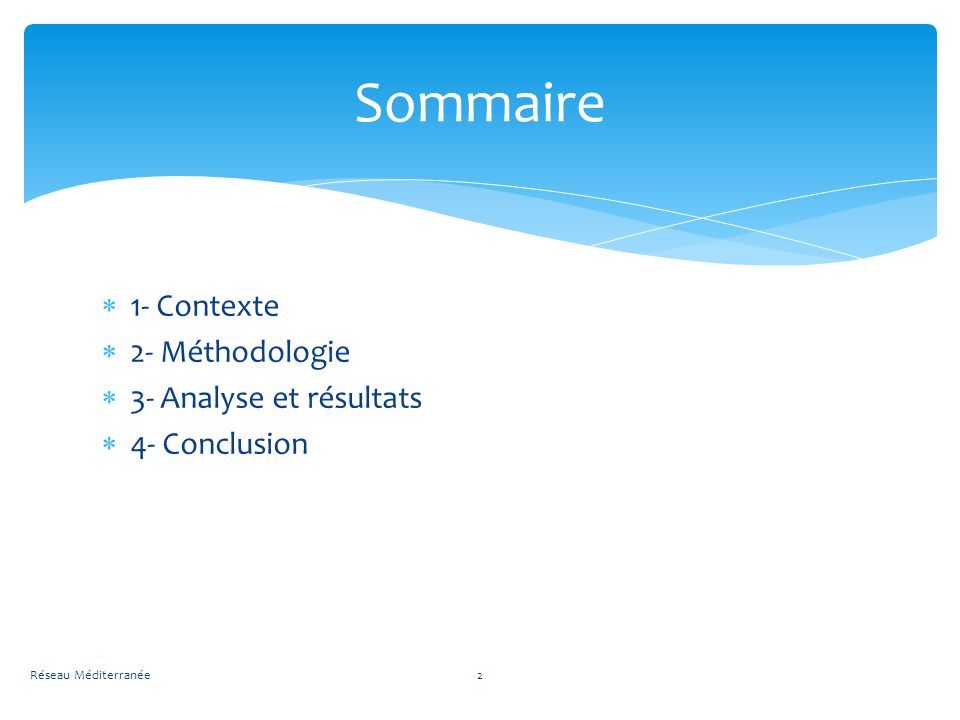 Sommaire

* 1- Contexte
* 2- Méthodologie
* 3- Analyse et résultats
* 4- Conclusion

Réseau Méditerranée

2